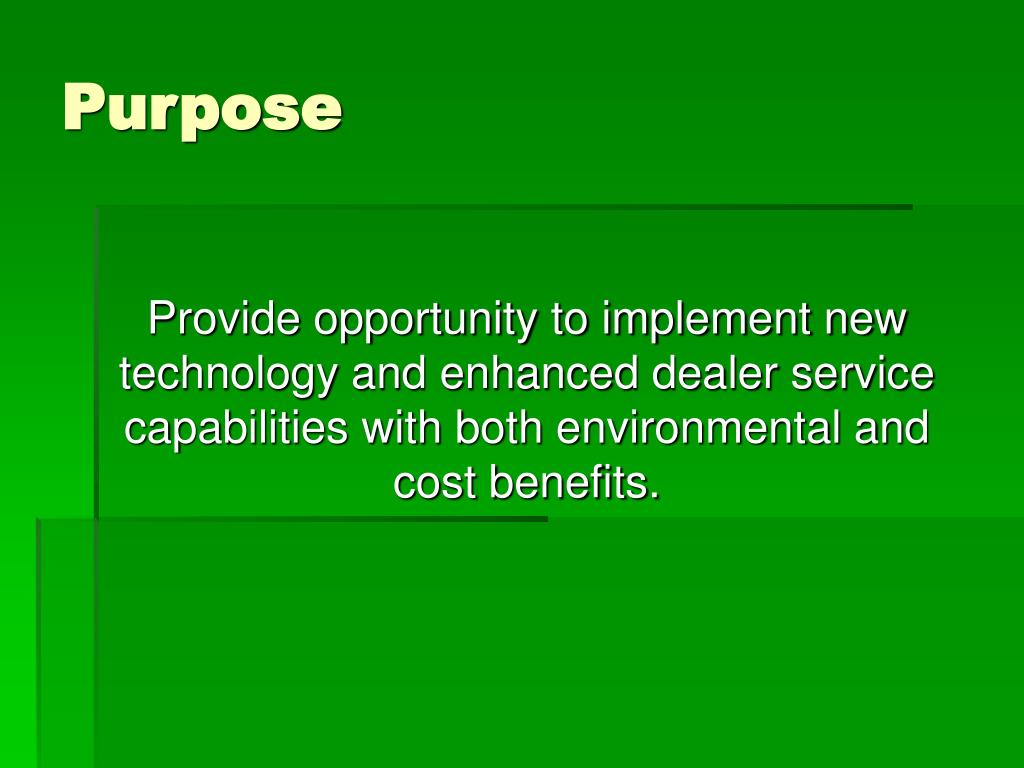 Purpose

Provide opportunity to implement new technology and enhanced dealer service capabilities with both environmental and cost benefits.